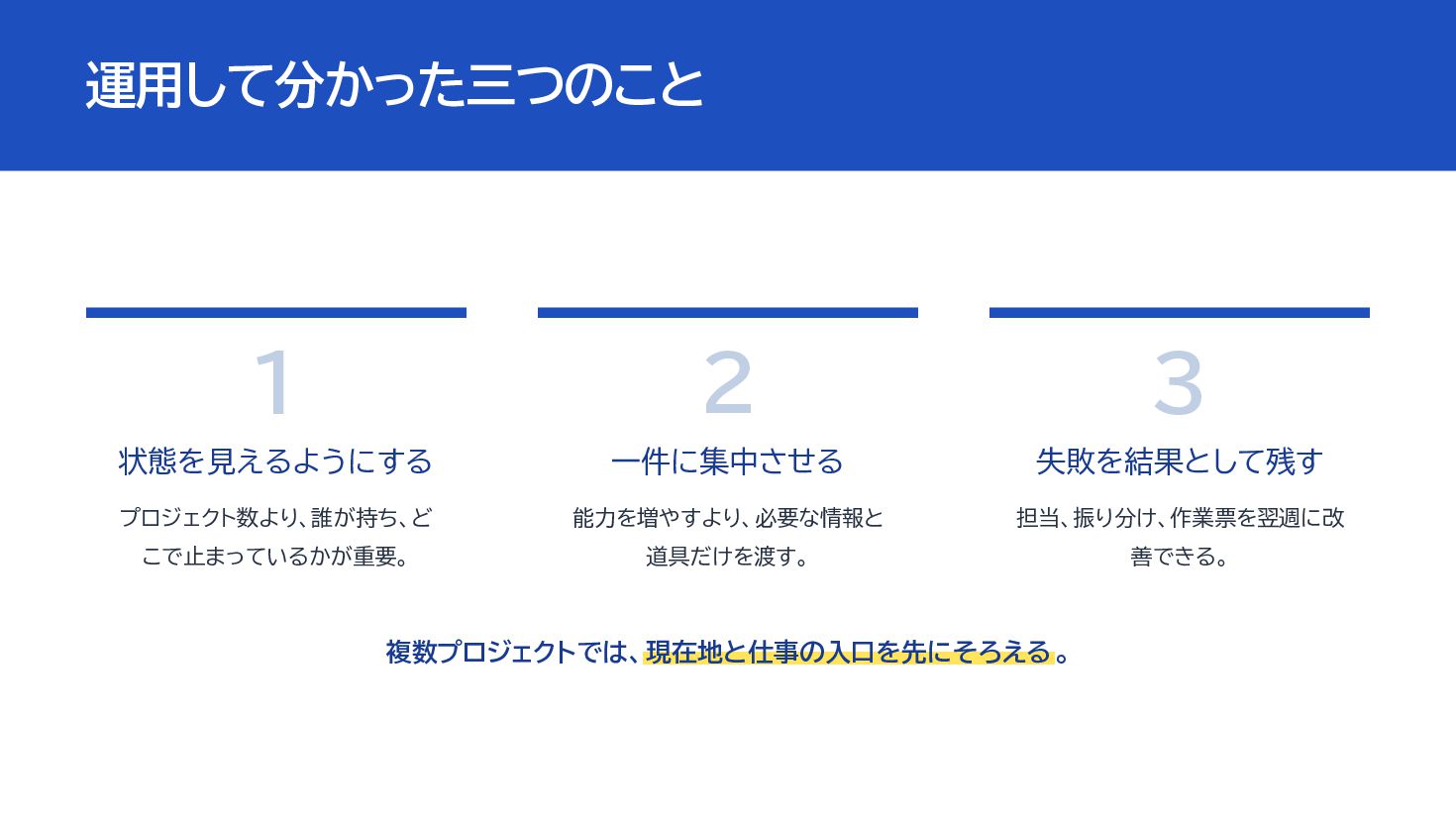 運用して分かった三つのこと

1
状態を見えるようにする
プロジェクト数より、誰が持ち、どこで止まっているかが重要。

2
一件に集中させる
能力を増やすより、必要な情報と道具だけを渡す。

3
失敗を結果として残す
担当、振り分け、作業票を翌週に改善できる。

複数プロジェクトでは、現在地と仕事の入口を先にそろえる。